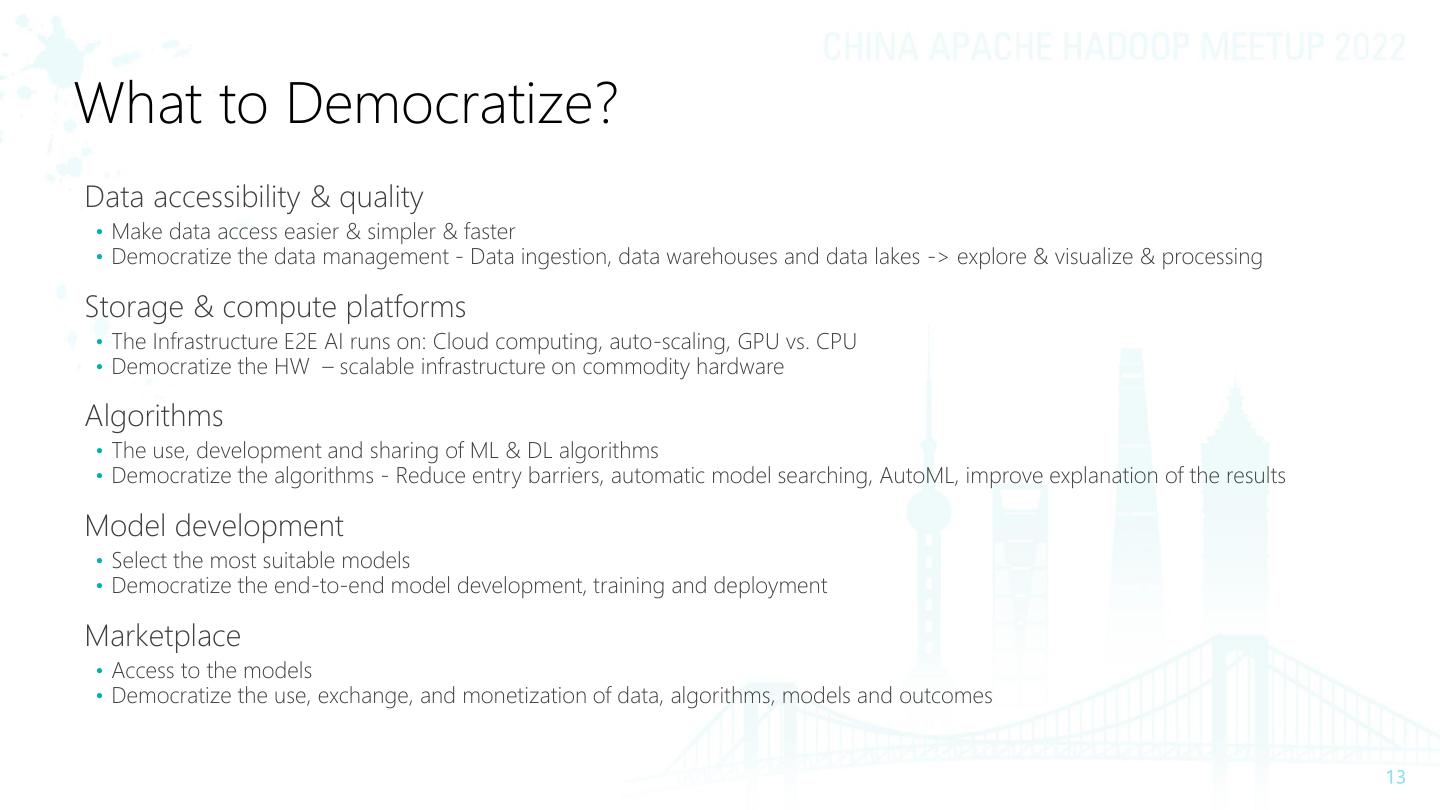 CHINA APACHE HADOOP MEETUP 2022

What to Democratize?

Data accessibility & quality
• Make data access easier & simpler & faster
• Democratize the data management - Data ingestion, data warehouses and data lakes -> explore & visualize & processing

Storage & compute platforms
• The Infrastructure E2E AI runs on: Cloud computing, auto-scaling, GPU vs. CPU
• Democratize the HW – scalable infrastructure on commodity hardware

Algorithms
• The use, development and sharing of ML & DL algorithms
• Democratize the algorithms - Reduce entry barriers, automatic model searching, AutoML, improve explanation of the results

Model development
• Select the most suitable models
• Democratize the end-to-end model development, training and deployment

Marketplace
• Access to the models
• Democratize the use, exchange, and monetization of data, algorithms, models and outcomes

13